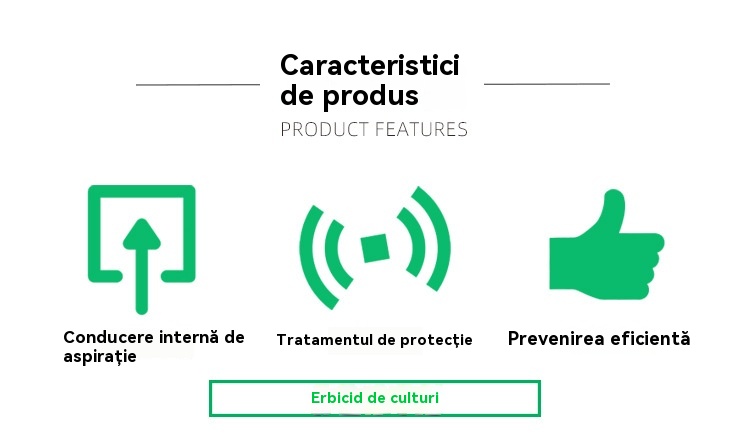 Caracteristici de produs
PRODUCT FEATURES

Conducere internă de aspirație

Tratamentul de protecție

Prevenirea eficientă

Erbicid de culturi